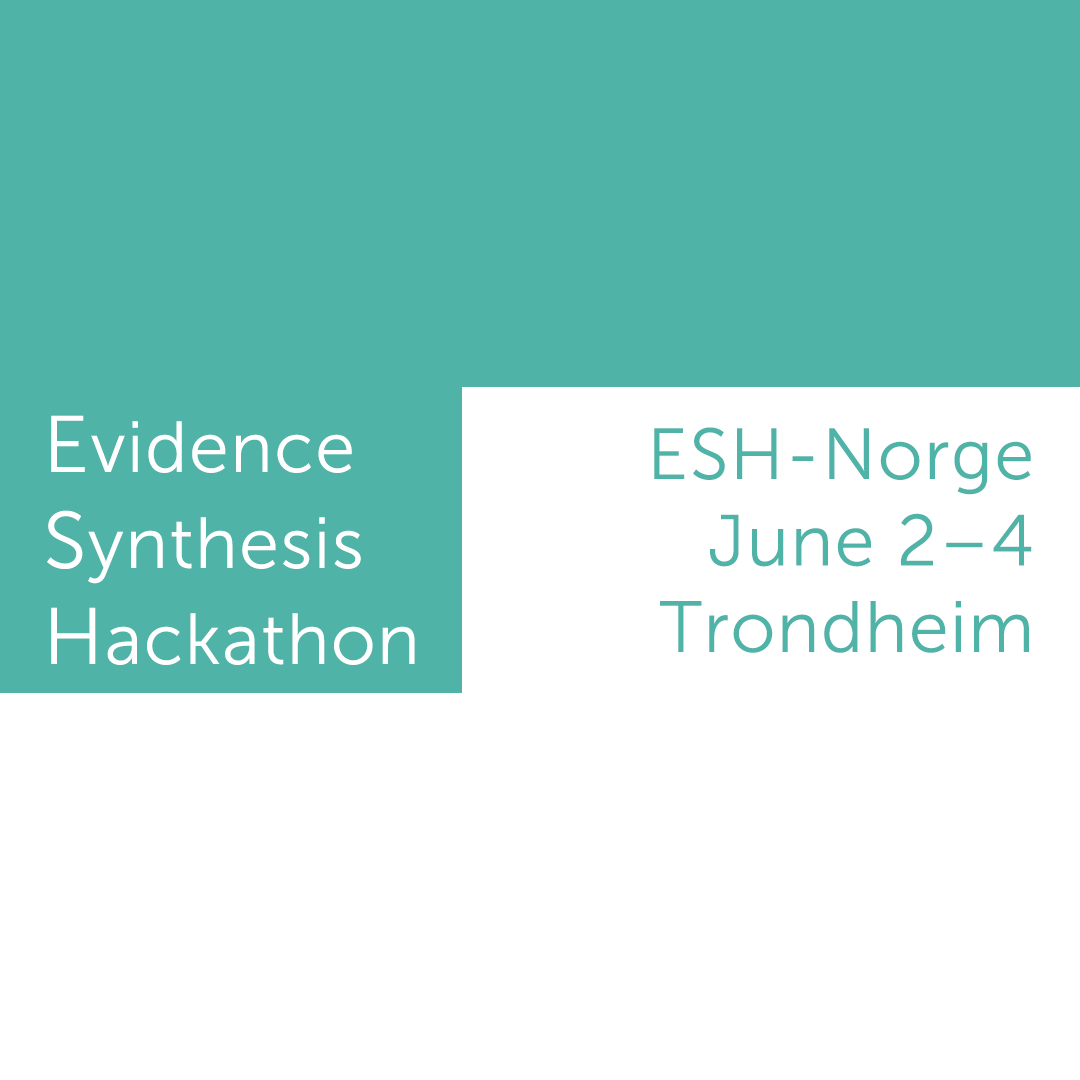 Evidence
Synthesis
Hackathon

ESH-Norge
June 2–4
Trondheim